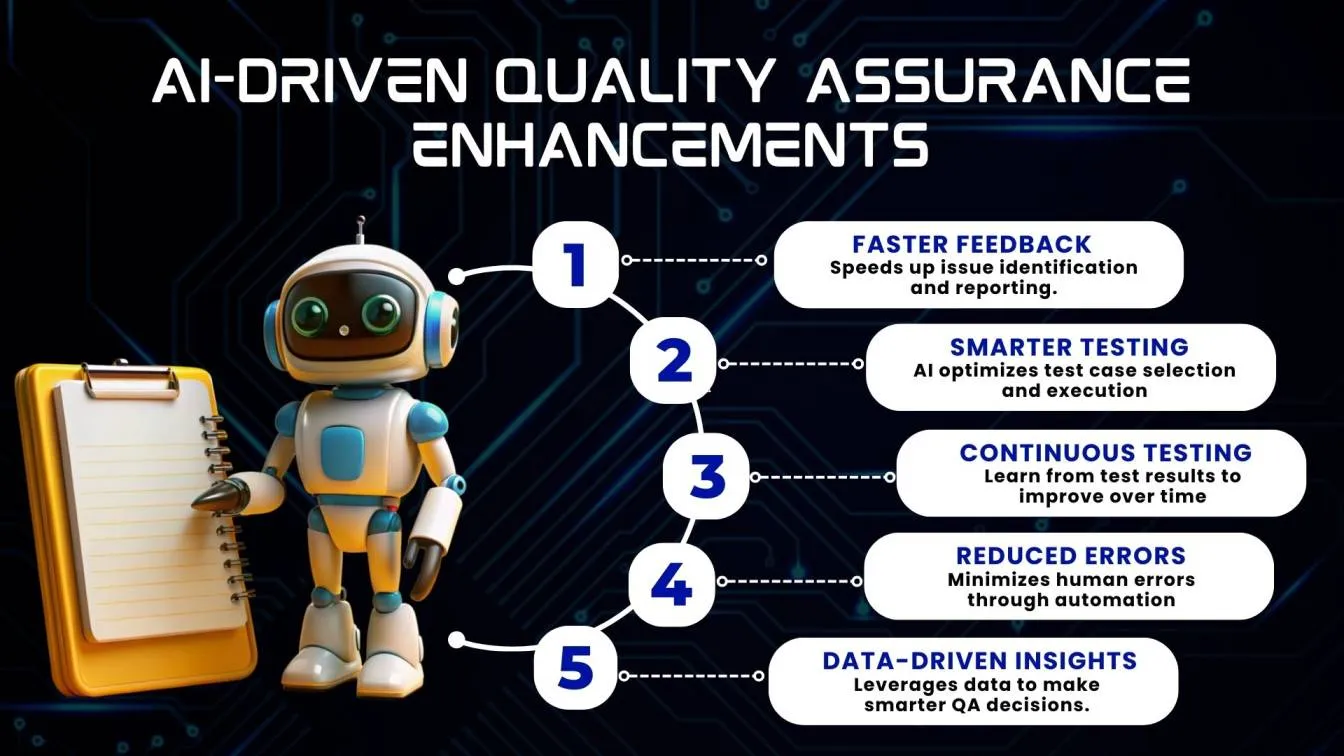 AI-DRIVEN QUALITY ASSURANCE ENHANCEMENTS

1

FASTER FEEDBACK
Speeds up issue identification and reporting.

2

SMARTER TESTING
AI optimizes test case selection and execution

3

CONTINUOUS TESTING
Learn from test results to improve over time

4

REDUCED ERRORS
Minimizes human errors through automation

5

DATA-DRIVEN INSIGHTS
Leverages data to make smarter QA decisions.